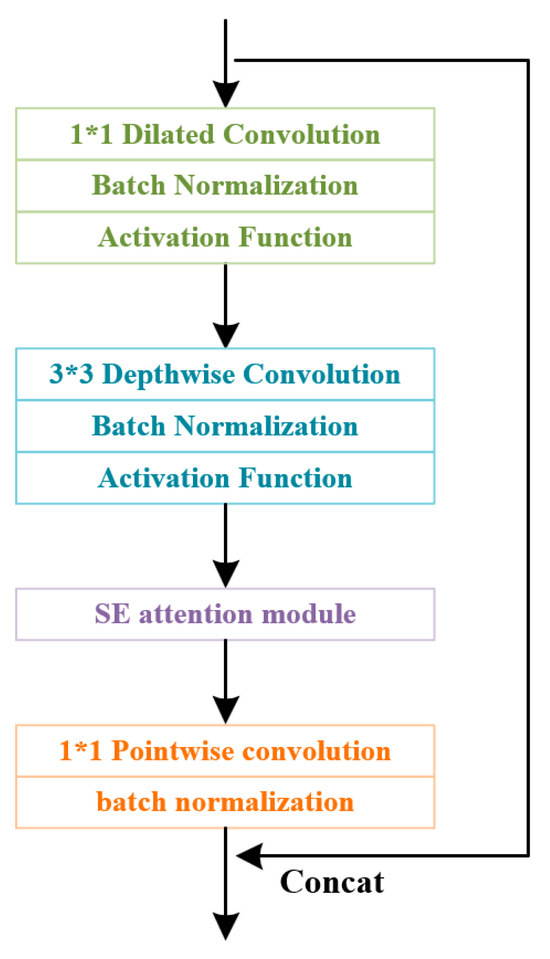 1*1 Dilated Convolution
Batch Normalization
Activation Function

3*3 Depthwise Convolution
Batch Normalization
Activation Function

SE attention module

1*1 Pointwise convolution
batch normalization

Concat